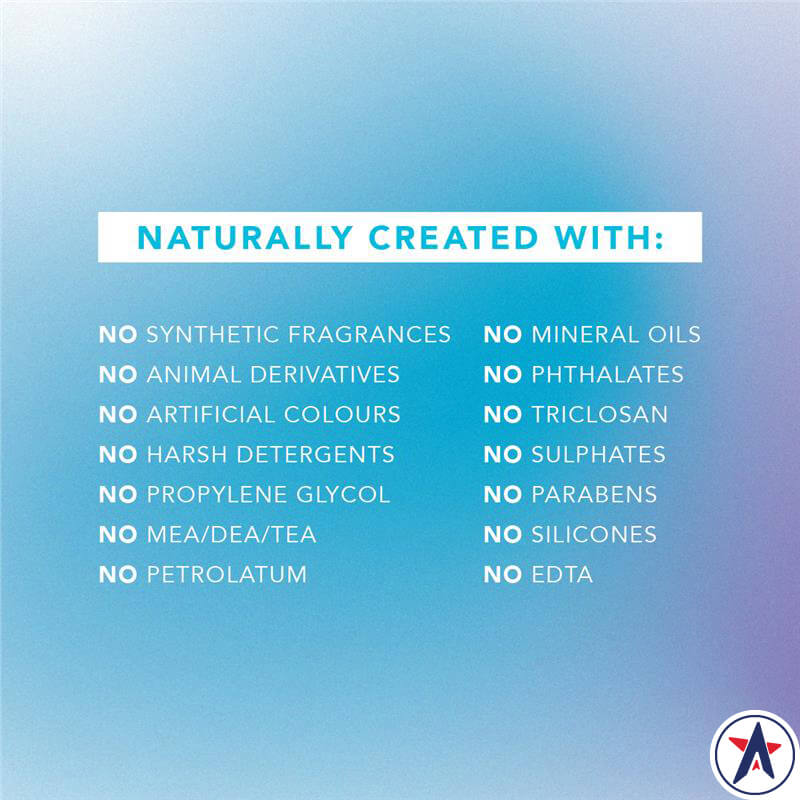 NATURALLY CREATED WITH:

NO SYNTHETIC FRAGRANCES
NO ANIMAL DERIVATIVES
NO ARTIFICIAL COLOURS
NO HARSH DETERGENTS
NO PROPYLENE GLYCOL
NO MEA/DEA/TEA
NO PETROLATUM

NO MINERAL OILS
NO PHTHALATES
NO TRICLOSAN
NO SULPHATES
NO PARABENS
NO SILICONES
NO EDTA